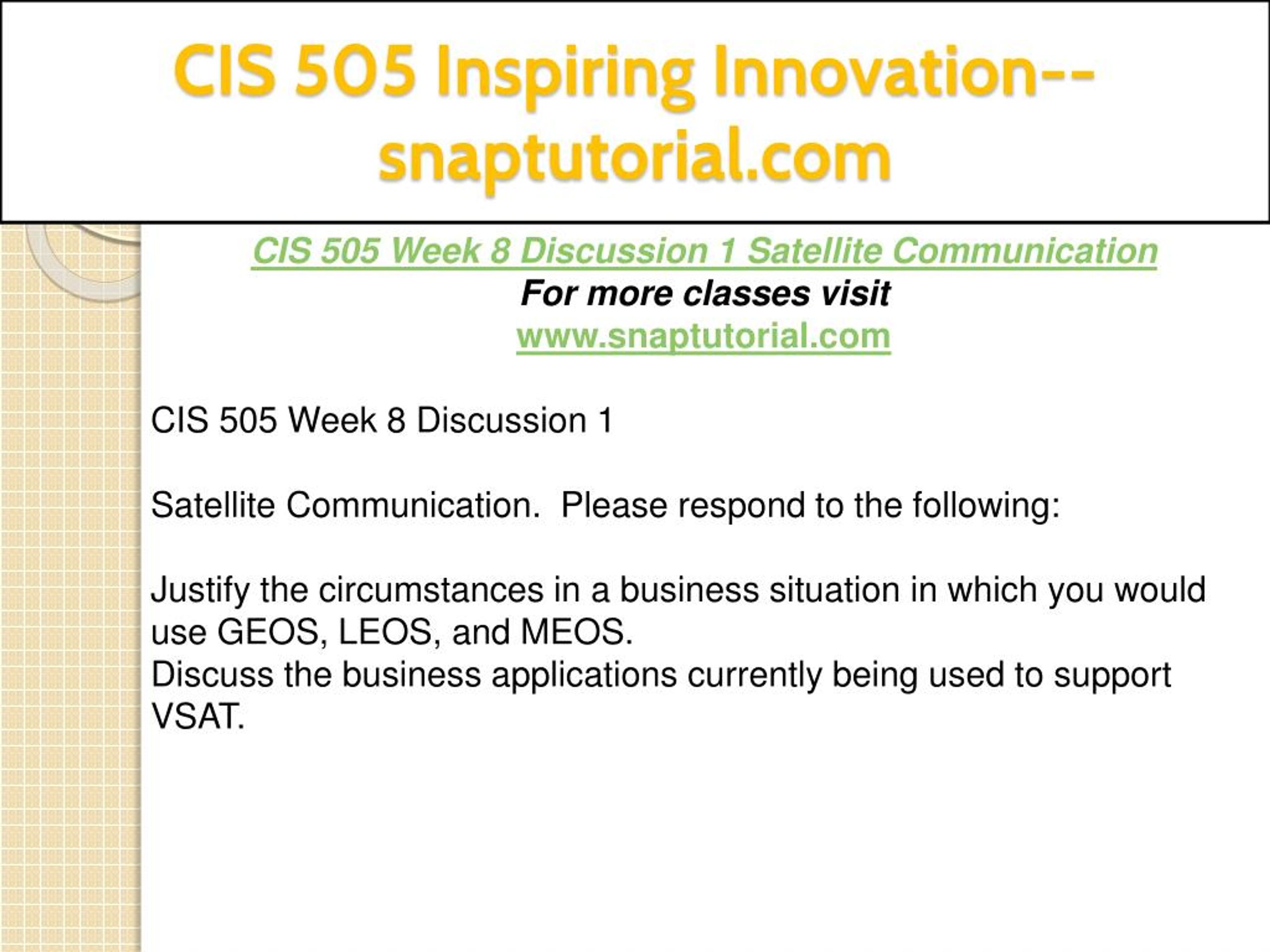 CIS 505 Inspiring Innovation--snaptutorial.com

CIS 505 Week 8 Discussion 1 Satellite Communication
For more classes visit
www.snaptutorial.com

CIS 505 Week 8 Discussion 1

Satellite Communication. Please respond to the following:

Justify the circumstances in a business situation in which you would use GEOS, LEOS, and MEOS.
Discuss the business applications currently being used to support VSAT.